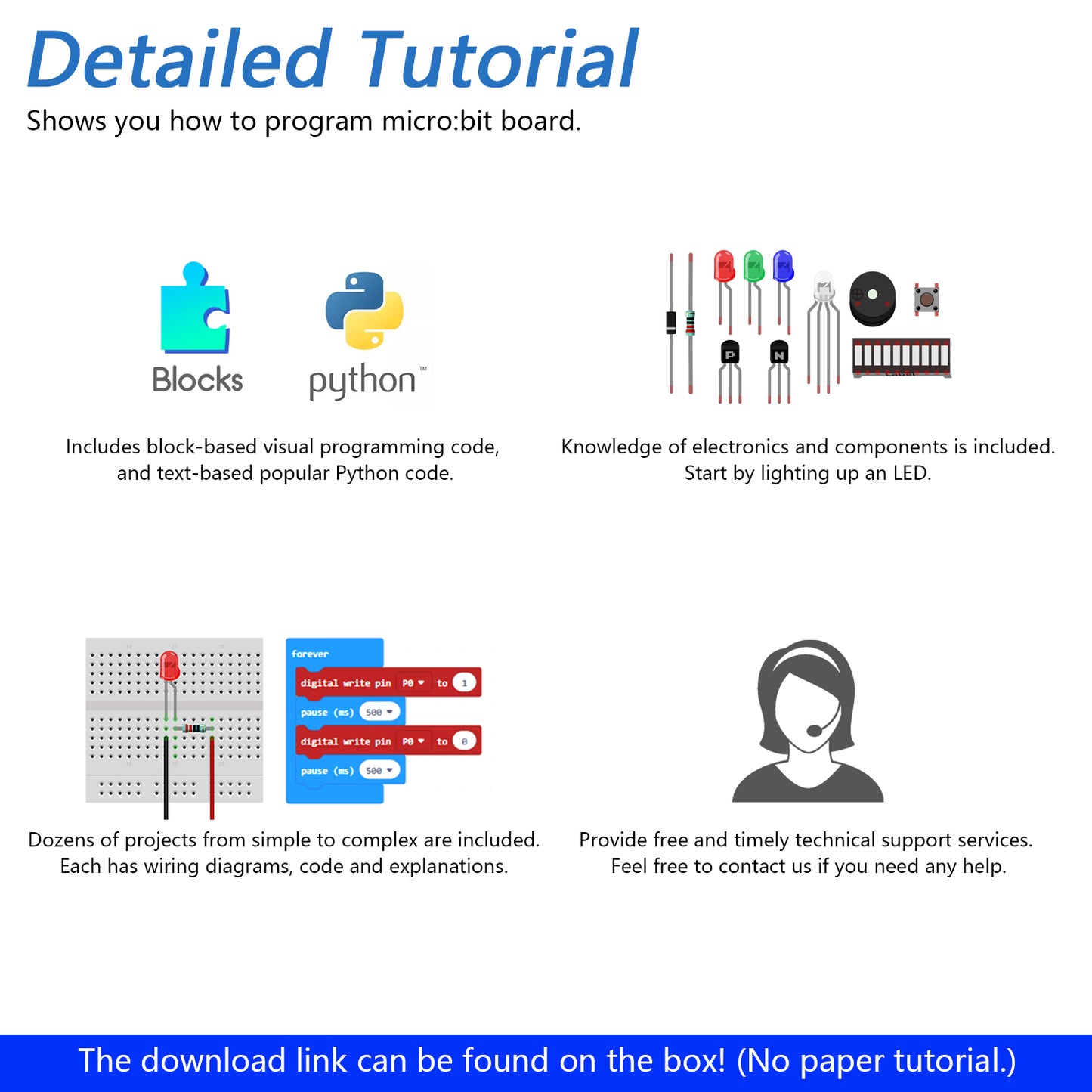 Detailed Tutorial

Shows you how to program micro:bit board.

Blocks

python™

Includes block-based visual programming code, and text-based popular Python code.

P N

Knowledge of electronics and components is included. Start by lighting up an LED.

forever
digital write pin P0 to 1
pause (ms) 500
digital write pin P0 to 0
pause (ms) 500

Dozens of projects from simple to complex are included. Each has wiring diagrams, code and explanations.

Provide free and timely technical support services. Feel free to contact us if you need any help.

The download link can be found on the box! (No paper tutorial.)